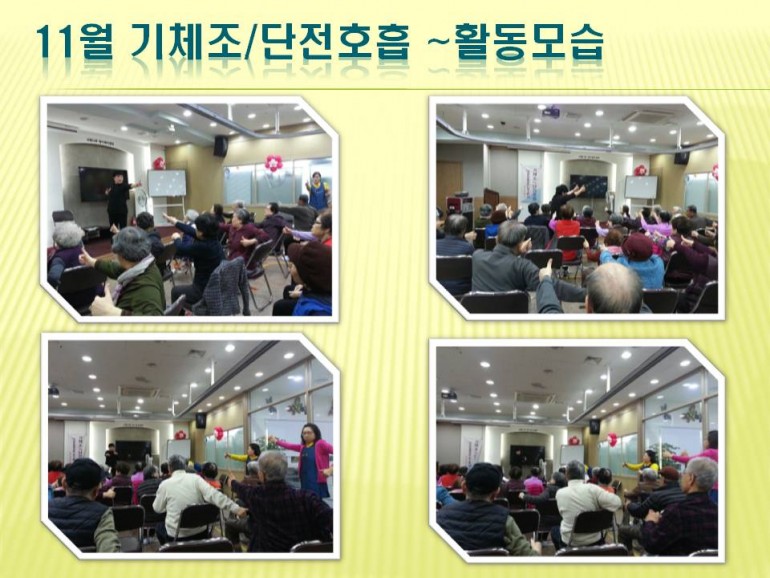 11월 기체조/단전호흡 ~활동모습